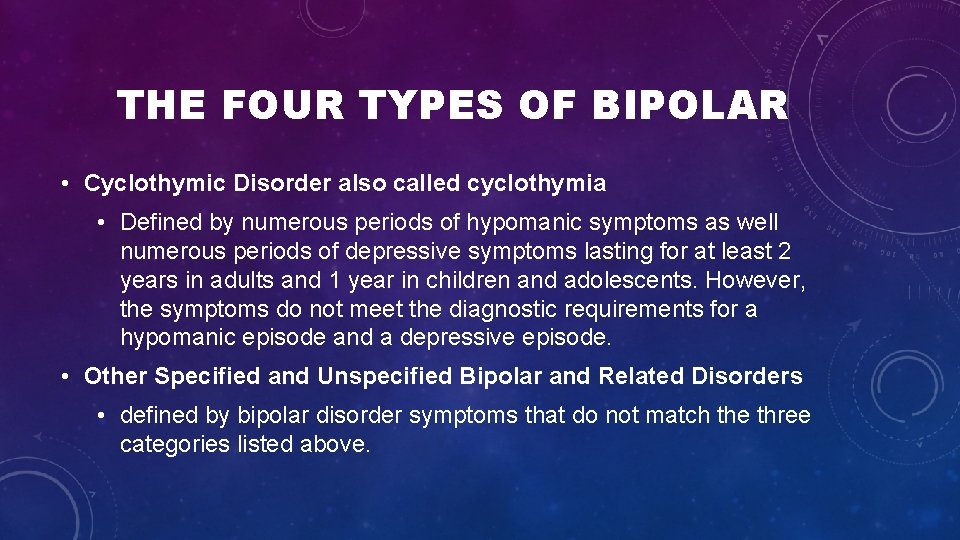 THE FOUR TYPES OF BIPOLAR

• Cyclothymic Disorder also called cyclothymia

• Defined by numerous periods of hypomanic symptoms as well numerous periods of depressive symptoms lasting for at least 2 years in adults and 1 year in children and adolescents. However, the symptoms do not meet the diagnostic requirements for a hypomanic episode and a depressive episode.

• Other Specified and Unspecified Bipolar and Related Disorders

• defined by bipolar disorder symptoms that do not match the three categories listed above.